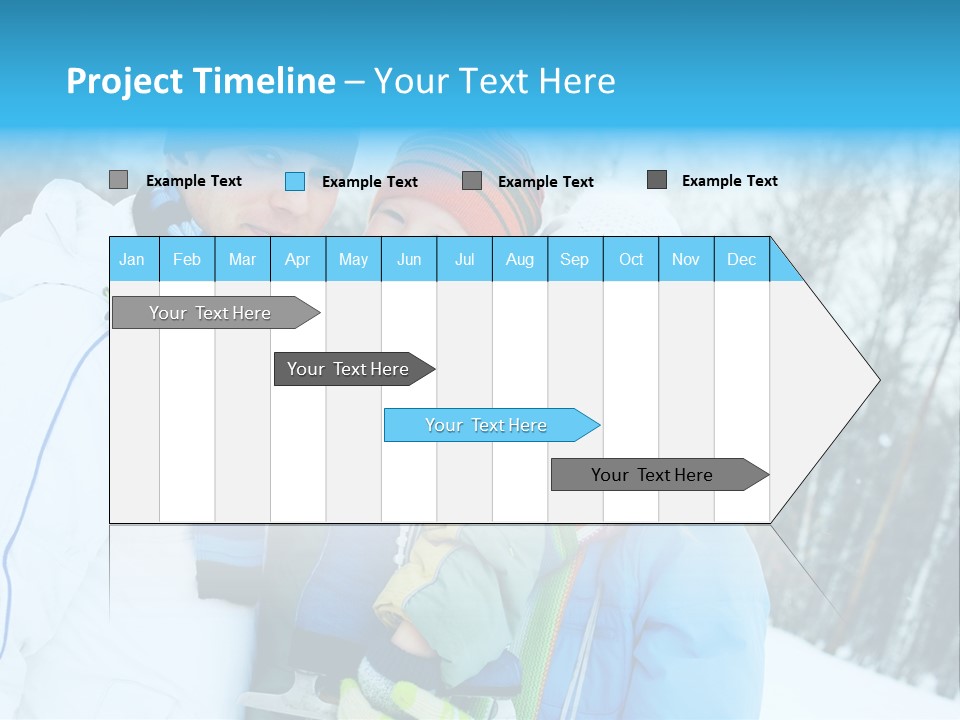 Project Timeline – Your Text Here

Example Text
Example Text
Example Text
Example Text

| Jan | Feb | Mar | Apr | May | Jun | Jul | Aug | Sep | Oct | Nov | Dec |
|---|---|---|---|---|---|---|---|---|---|---|---|

Your Text Here

Your Text Here

Your Text Here

Your Text Here